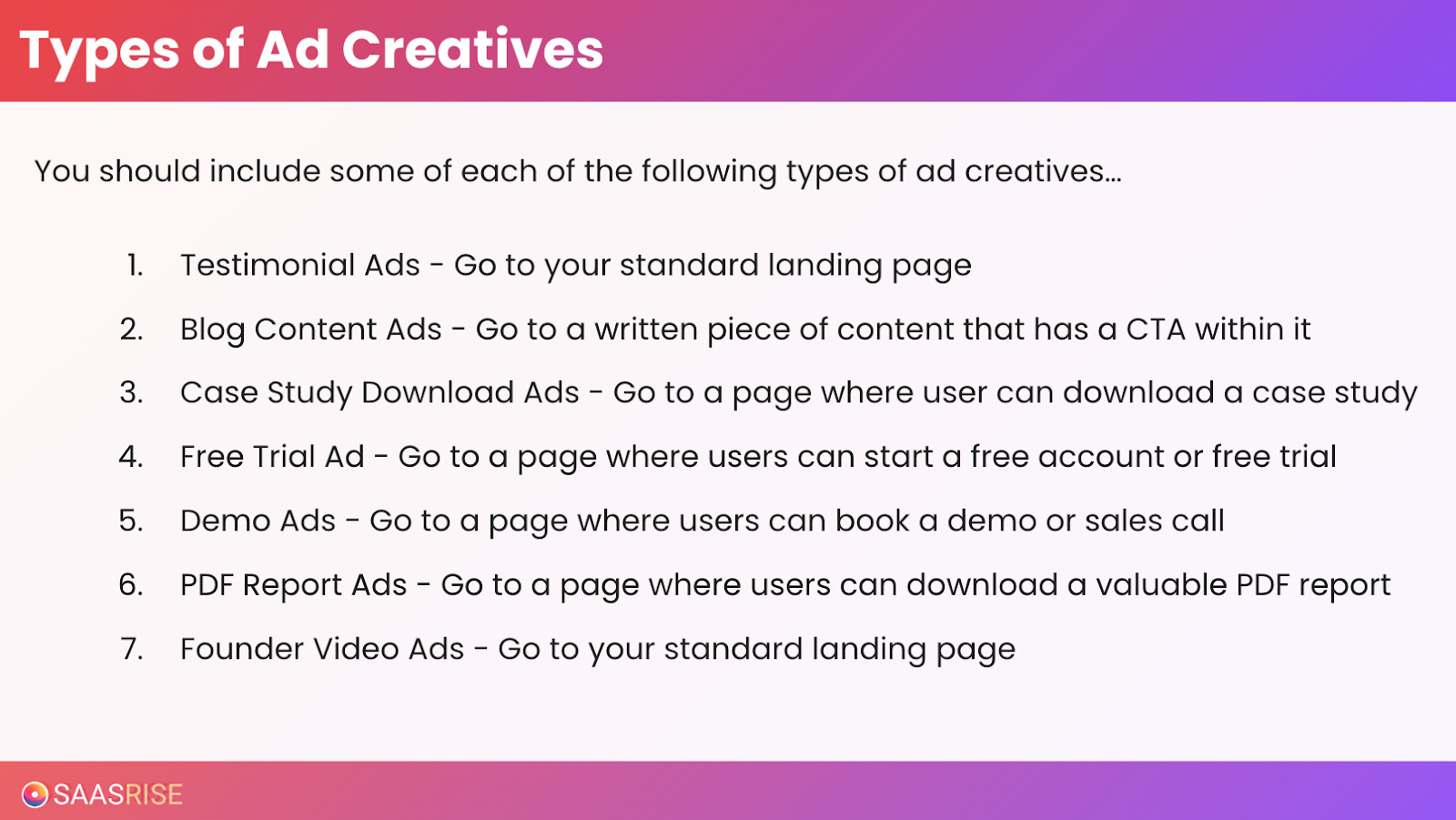 Types of Ad Creatives

You should include some of each of the following types of ad creatives...

1. Testimonial Ads - Go to your standard landing page
2. Blog Content Ads - Go to a written piece of content that has a CTA within it
3. Case Study Download Ads - Go to a page where user can download a case study
4. Free Trial Ad - Go to a page where users can start a free account or free trial
5. Demo Ads - Go to a page where users can book a demo or sales call
6. PDF Report Ads - Go to a page where users can download a valuable PDF report
7. Founder Video Ads - Go to your standard landing page

SAASRISE